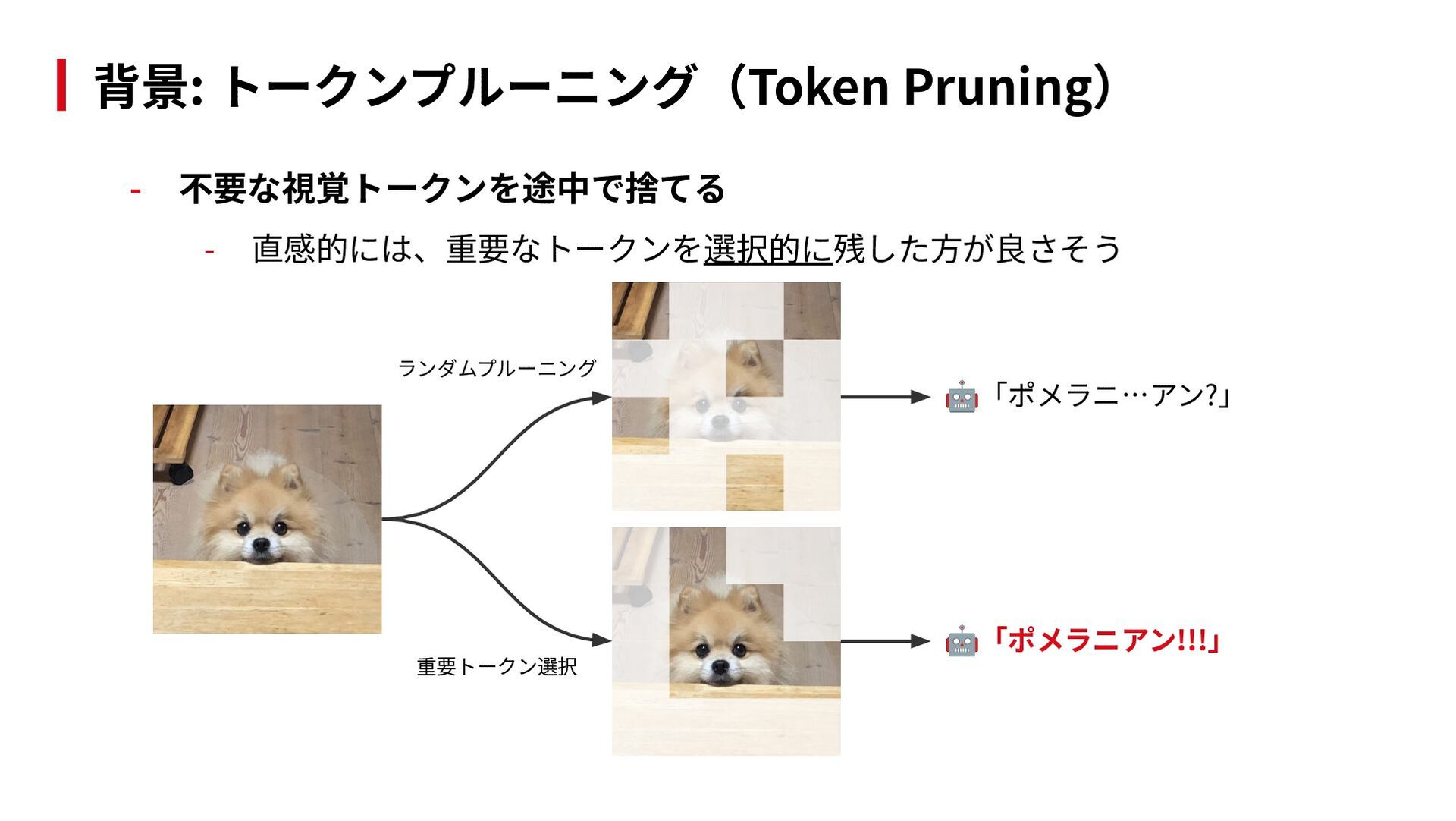 背景: トークンプルーニング（Token Pruning）

- 不要な視覚トークンを途中で捨てる

- 直感的には、重要なトークンを選択的に残した方が良さそう

ランダムプルーニング

🤖「ポメラニ…アン?」

重要トークン選択

🤖「ポメラニアン!!!」